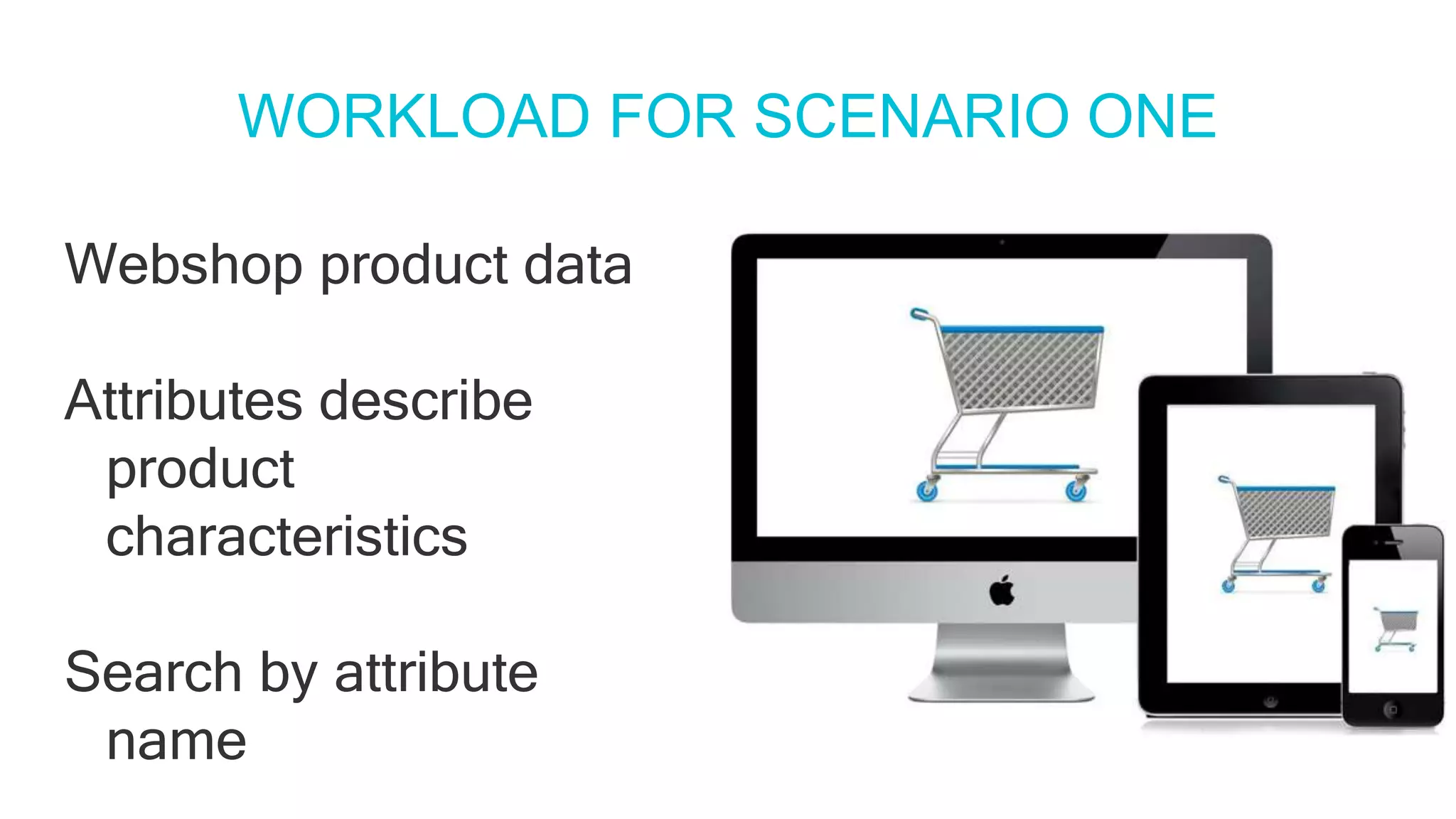 WORKLOAD FOR SCENARIO ONE

Webshop product data

Attributes describe product characteristics

Search by attribute name